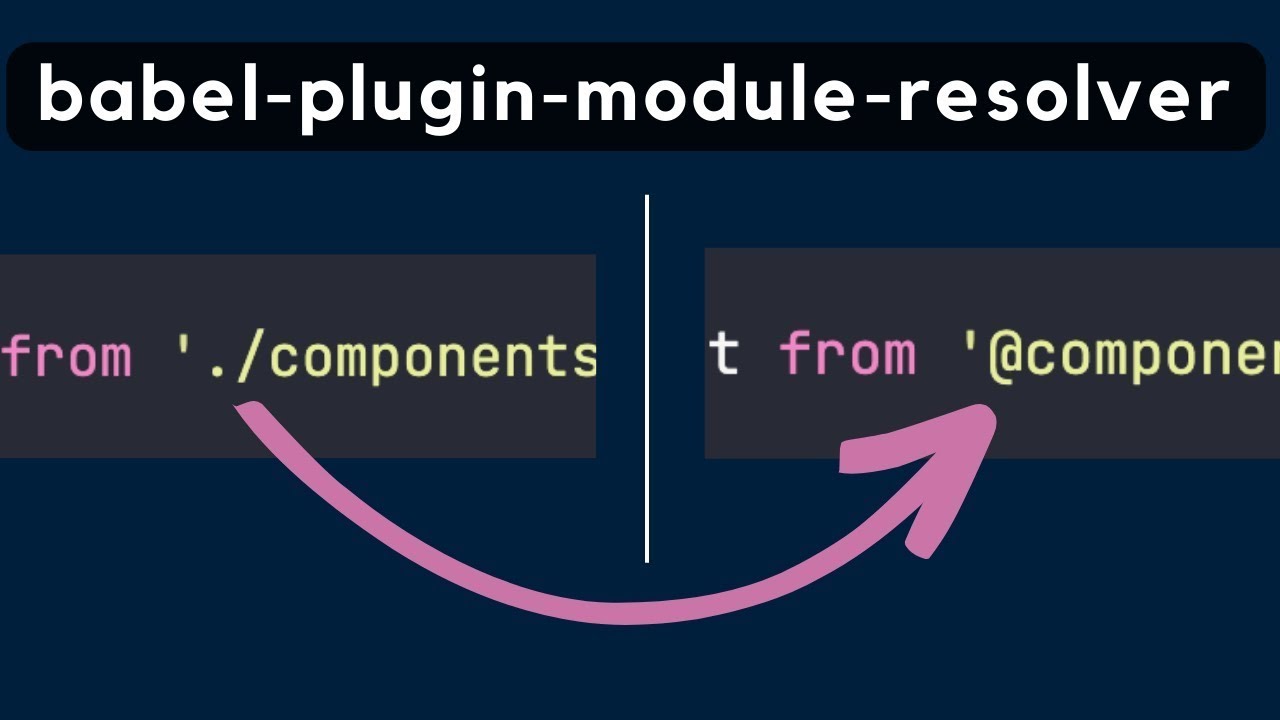 babel-plugin-module-resolver

from './components

t from '@componen